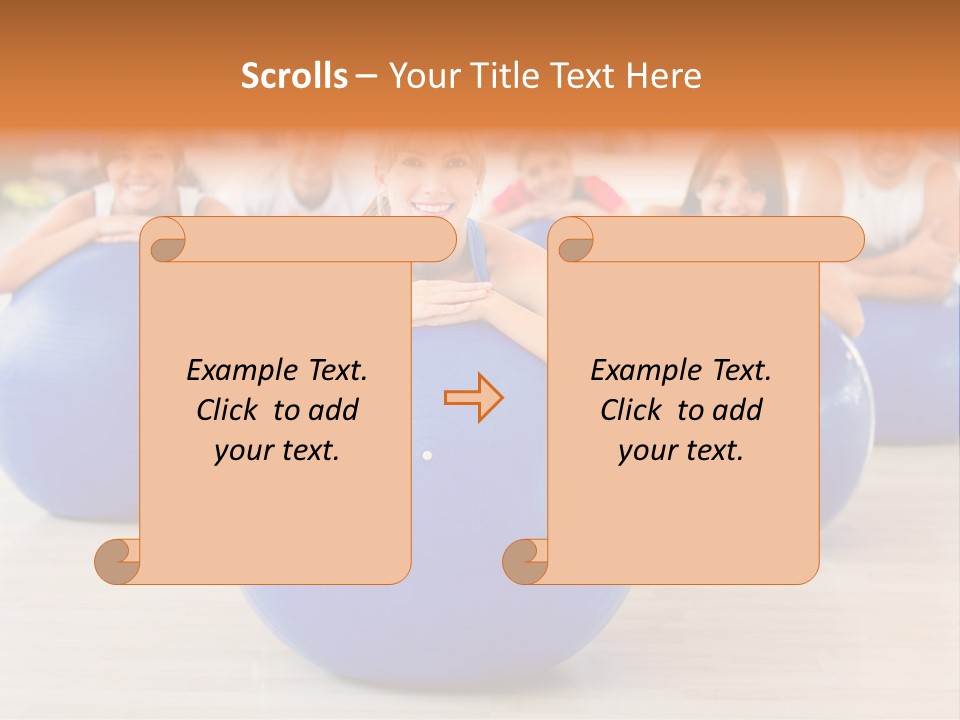 Scrolls – Your Title Text Here

Example Text. Click to add your text.

Example Text. Click to add your text.